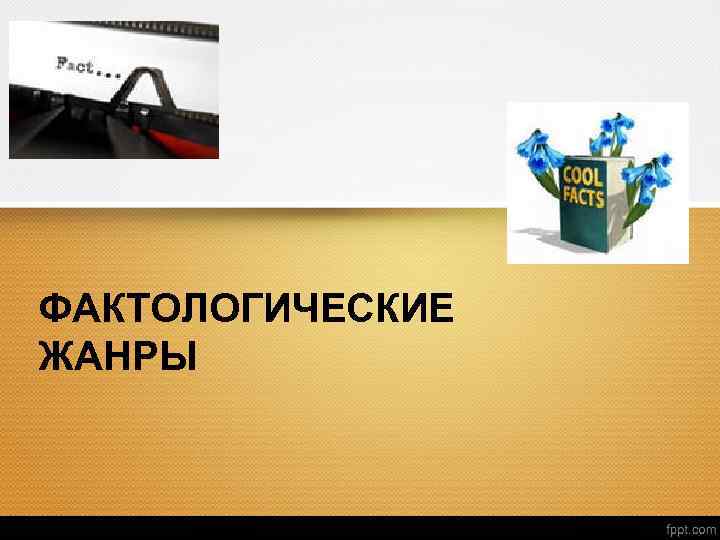 Fact...

COOL FACTS

ФАКТОЛОГИЧЕСКИЕ ЖАНРЫ

fppt.com